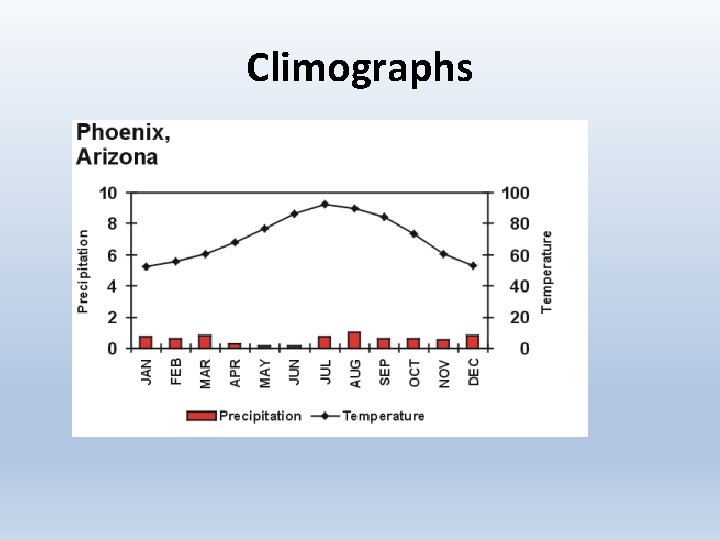 Climographs

Phoenix, Arizona

Precipitation

10
8
6
4
2
0

100
80
60
40
20
0

Temperature

JAN FEB MAR APR MAY JUN JUL AUG SEP OCT NOV DEC

Precipitation Temperature